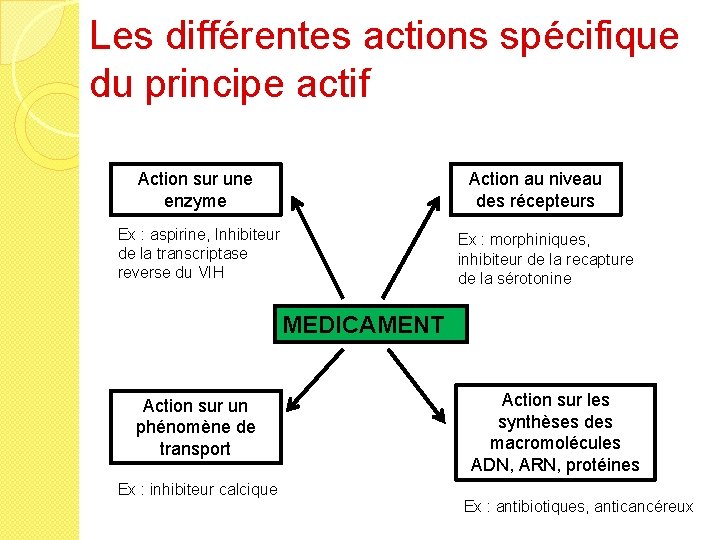 Les différentes actions spécifique du principe actif

Action sur une enzyme

Ex : aspirine, Inhibiteur de la transcriptase reverse du VIH

Action au niveau des récepteurs

Ex : morphiniques, inhibiteur de la recapture de la sérotonine

MEDICAMENT

Action sur un phénomène de transport

Ex : inhibiteur calcique

Action sur les synthèses des macromolécules ADN, ARN, protéines

Ex : antibiotiques, anticancéreux